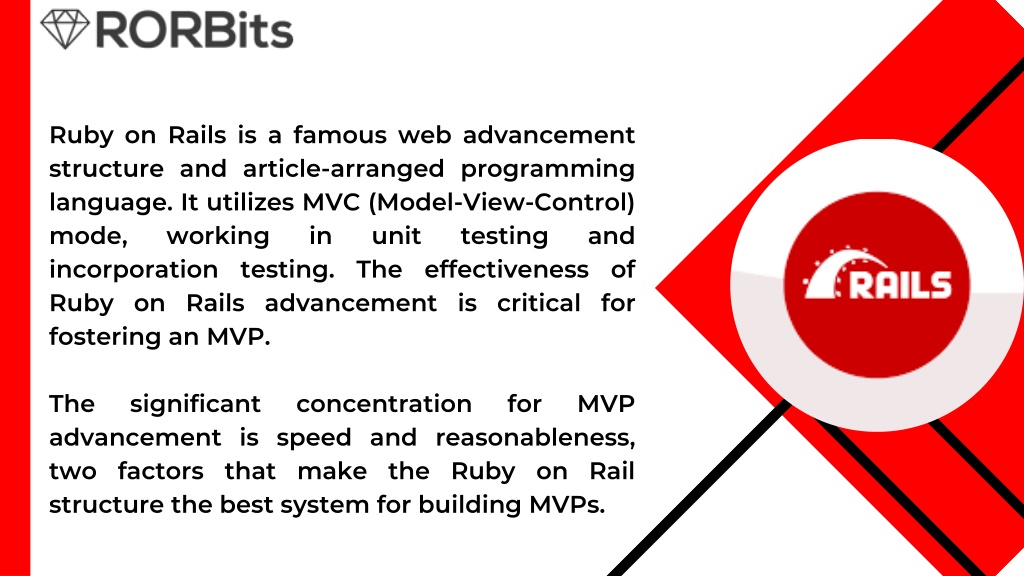 RORBits

Ruby on Rails is a famous web advancement structure and article-arranged programming language. It utilizes MVC (Model-View-Control) mode, working in unit testing and incorporation testing. The effectiveness of Ruby on Rails advancement is critical for fostering an MVP.

The significant concentration for MVP advancement is speed and reasonableness, two factors that make the Ruby on Rail structure the best system for building MVPs.

RAILS